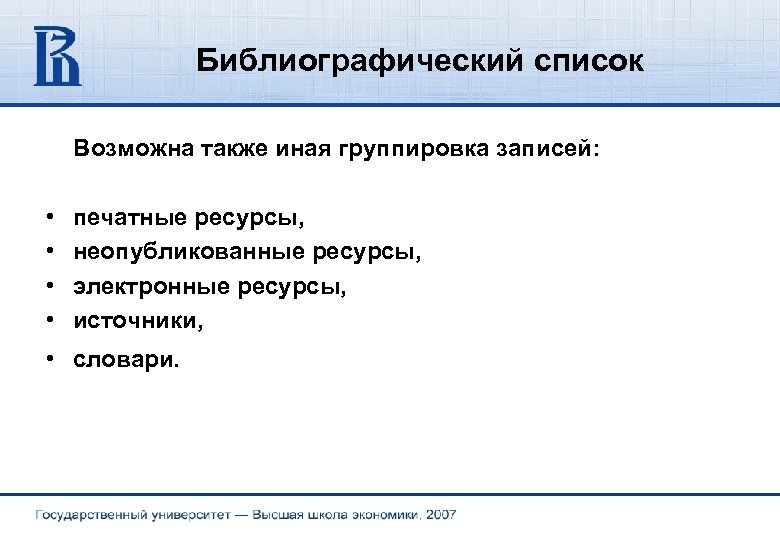 Библиографический список

Возможна также иная группировка записей:

• печатные ресурсы,
• неопубликованные ресурсы,
• электронные ресурсы,
• источники,
• словари.

Государственный университет — Высшая школа экономики, 2007